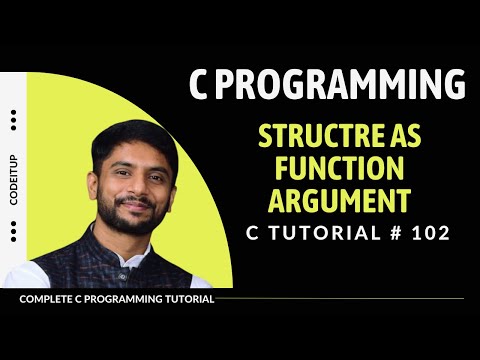 CODEITUP

C PROGRAMMING

STRUCTRE AS FUNCTION ARGUMENT

C TUTORIAL # 102

COMPLETE C PROGRAMMING TUTORIAL